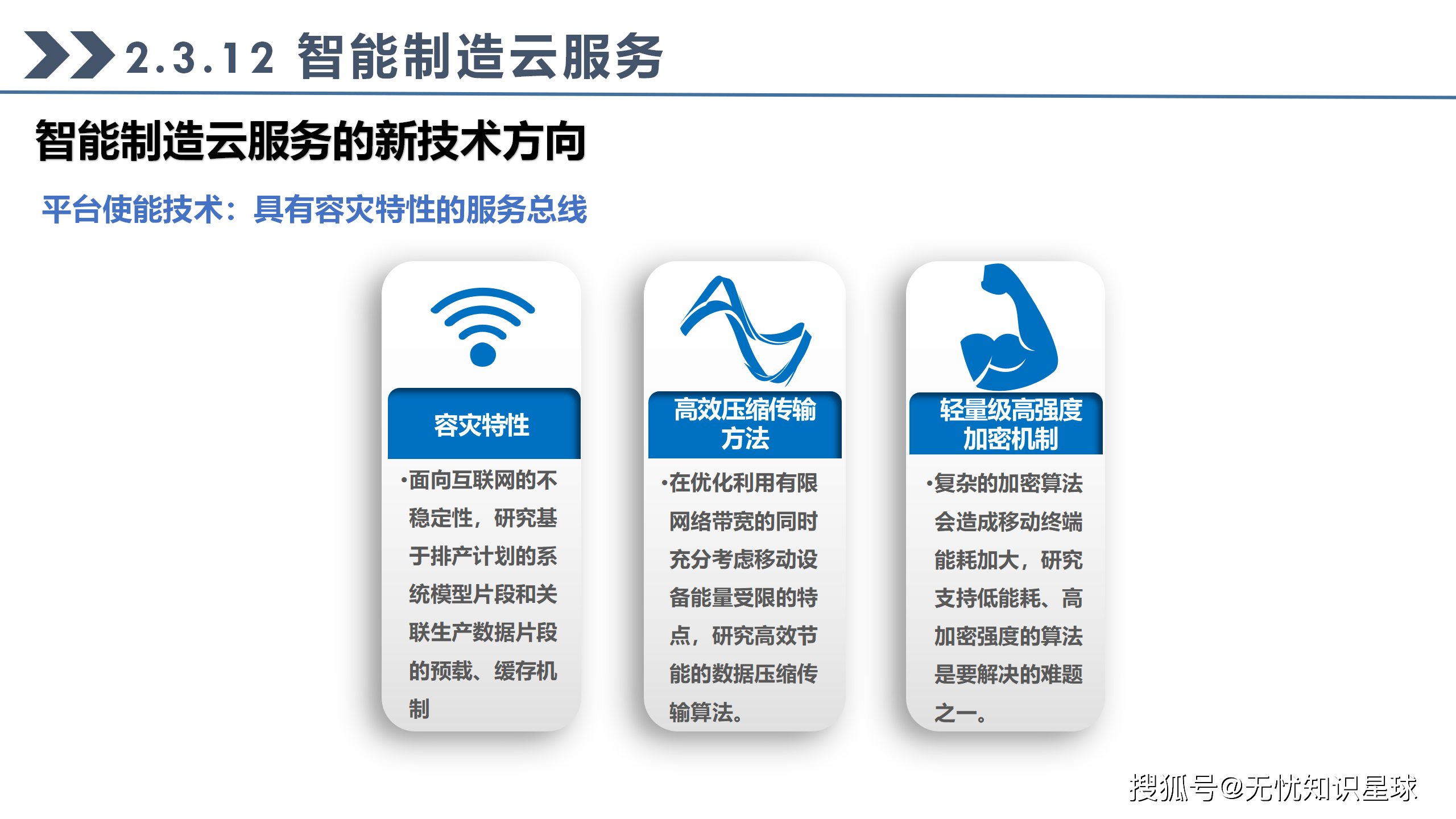 2.3.12 智能制造云服务

智能制造云服务的新技术方向

平台使能技术：具有容灾特性的服务总线

容灾特性

•面向互联网的不稳定性，研究基于排产计划的系统模型片段和关联生产数据片段的预载、缓存机制

高效压缩传输方法

•在优化利用有限网络带宽的同时充分考虑移动设备能量受限的特点，研究高效节能的数据压缩传输算法。

轻量级高强度加密机制

•复杂的加密算法会造成移动终端能耗加大，研究支持低能耗、高加密强度的算法是要解决的难题之一。

搜狐号@无忧知识星球